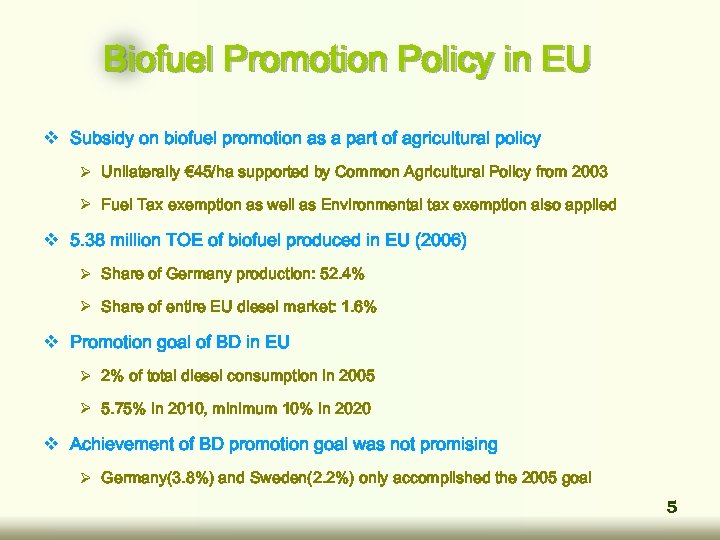 Biofuel Promotion Policy in EU

❖ Subsidy on biofuel promotion as a part of agricultural policy

➢ Unilaterally €45/ha supported by Common Agricultural Policy from 2003

➢ Fuel Tax exemption as well as Environmental tax exemption also applied

❖ 5.38 million TOE of biofuel produced in EU (2006)

➢ Share of Germany production: 52.4%

➢ Share of entire EU diesel market: 1.6%

❖ Promotion goal of BD in EU

➢ 2% of total diesel consumption in 2005

➢ 5.75% in 2010, minimum 10% in 2020

❖ Achievement of BD promotion goal was not promising

➢ Germany(3.8%) and Sweden(2.2%) only accomplished the 2005 goal

5